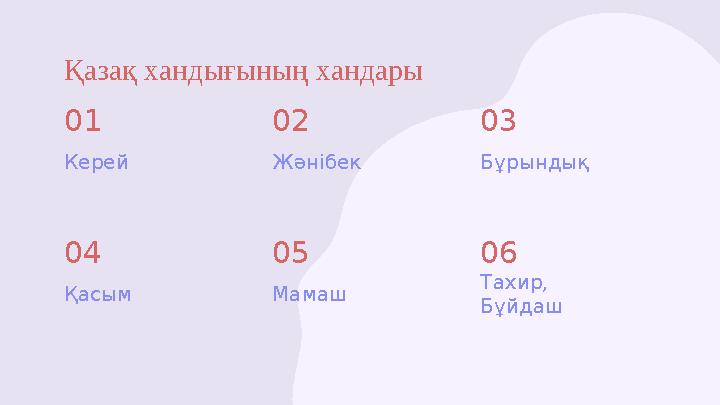 Қазақ хандығының хандары

01

Керей

02

Жәнібек

03

Бұрындық

04

Қасым

05

Мамаш

06

Тахир, Бұйдаш